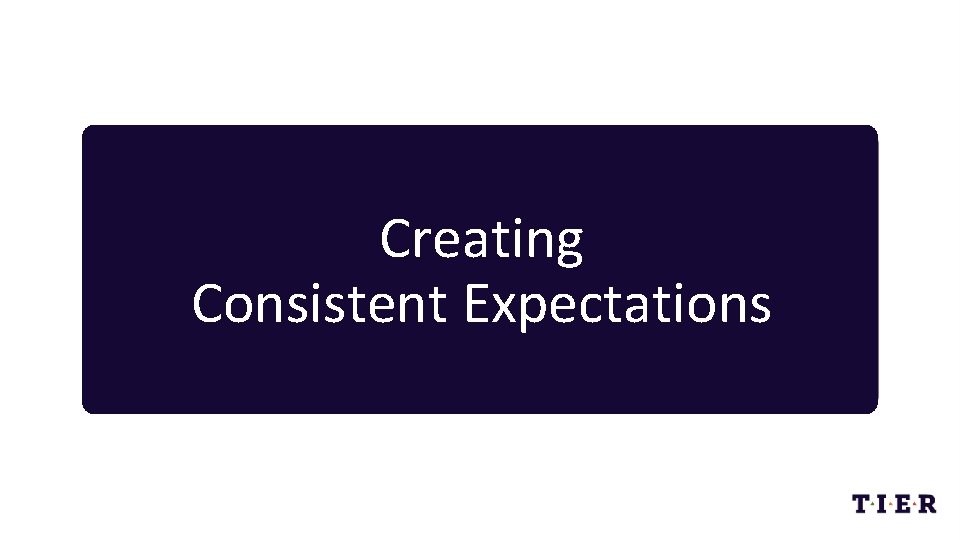 Creating
Consistent Expectations

T·I·E·R